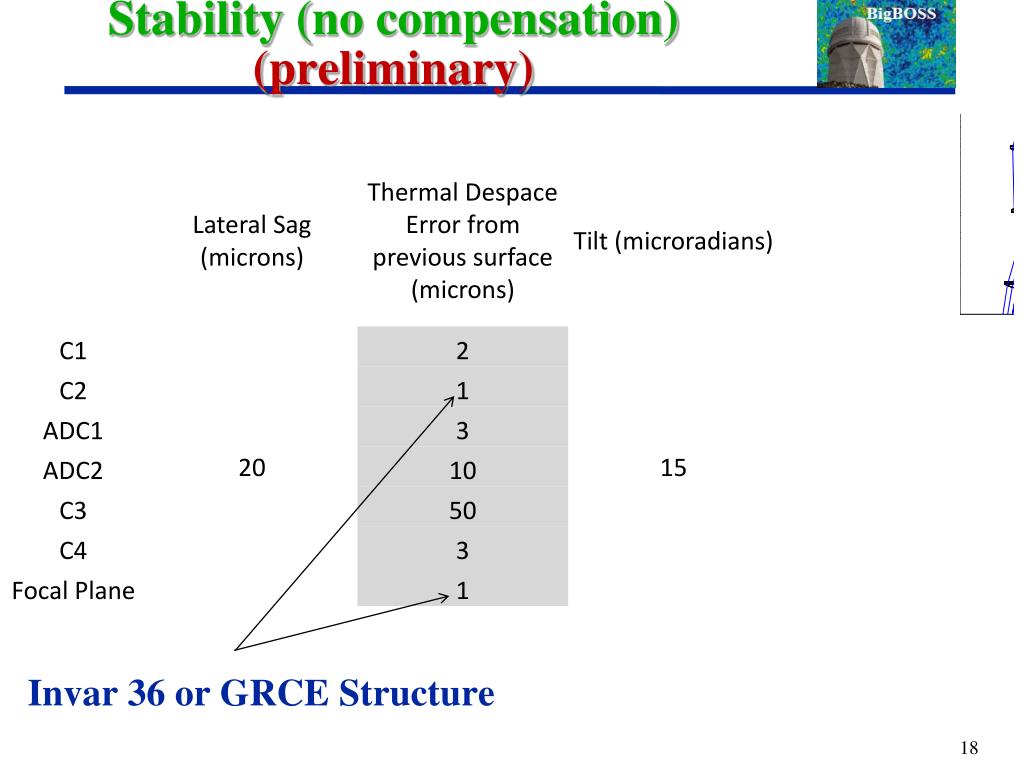 Stability (no compensation)
(preliminary)

BigBOSS

| | Lateral Sag (microns) | Thermal Despace Error from previous surface (microns) | Tilt (microradians) |
|---|---|---|---|
| C1 | | 2 | |
| C2 | | 1 | |
| ADC1 | | 3 | |
| ADC2 | 20 | 10 | 15 |
| C3 | | 50 | |
| C4 | | 3 | |
| Focal Plane | | 1 | |

Invar 36 or GRCE Structure

18